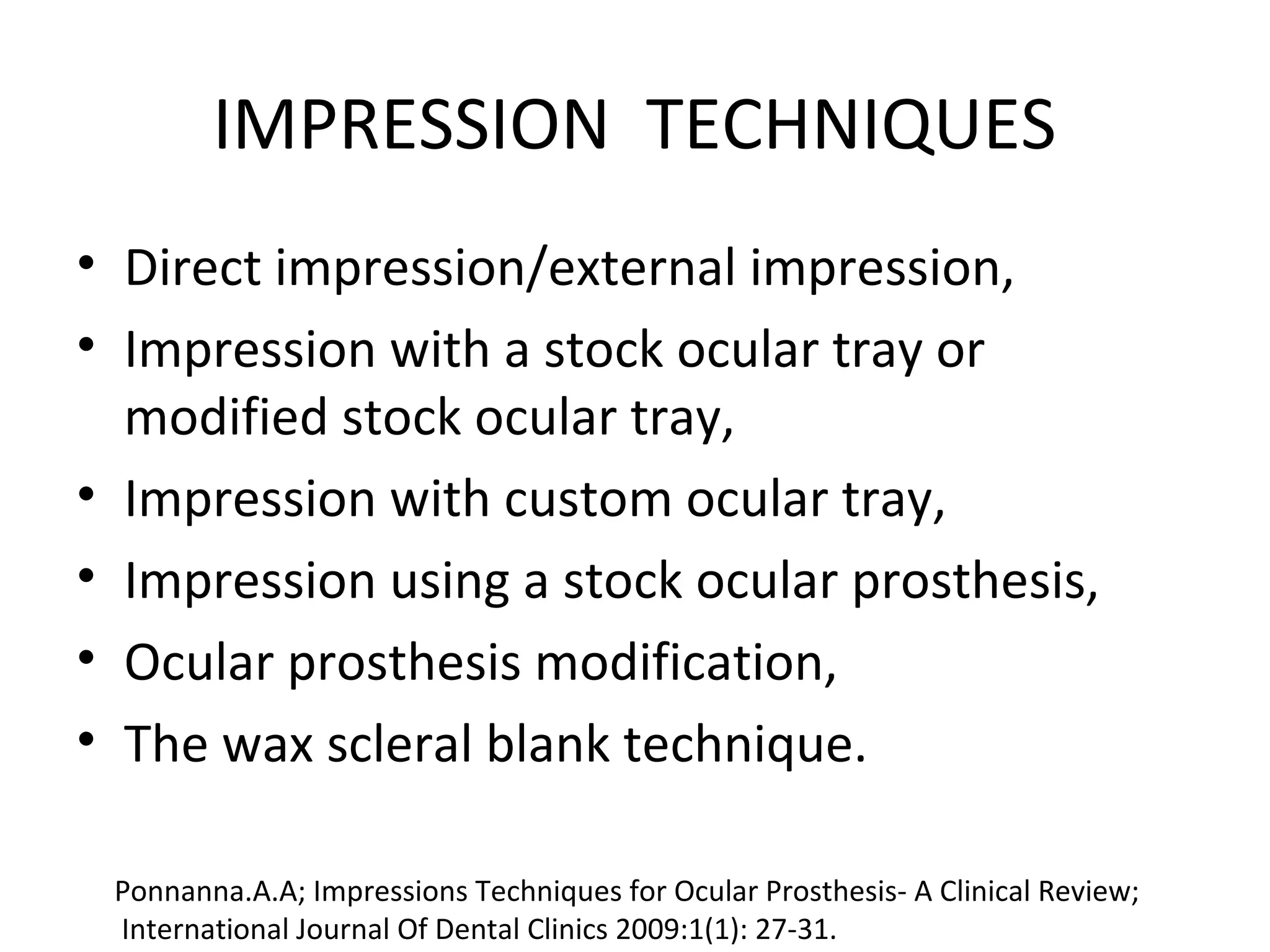 IMPRESSION TECHNIQUES

• Direct impression/external impression,
• Impression with a stock ocular tray or modified stock ocular tray,
• Impression with custom ocular tray,
• Impression using a stock ocular prosthesis,
• Ocular prosthesis modification,
• The wax scleral blank technique.

Ponnanna.A.A; Impressions Techniques for Ocular Prosthesis- A Clinical Review; International Journal Of Dental Clinics 2009:1(1): 27-31.